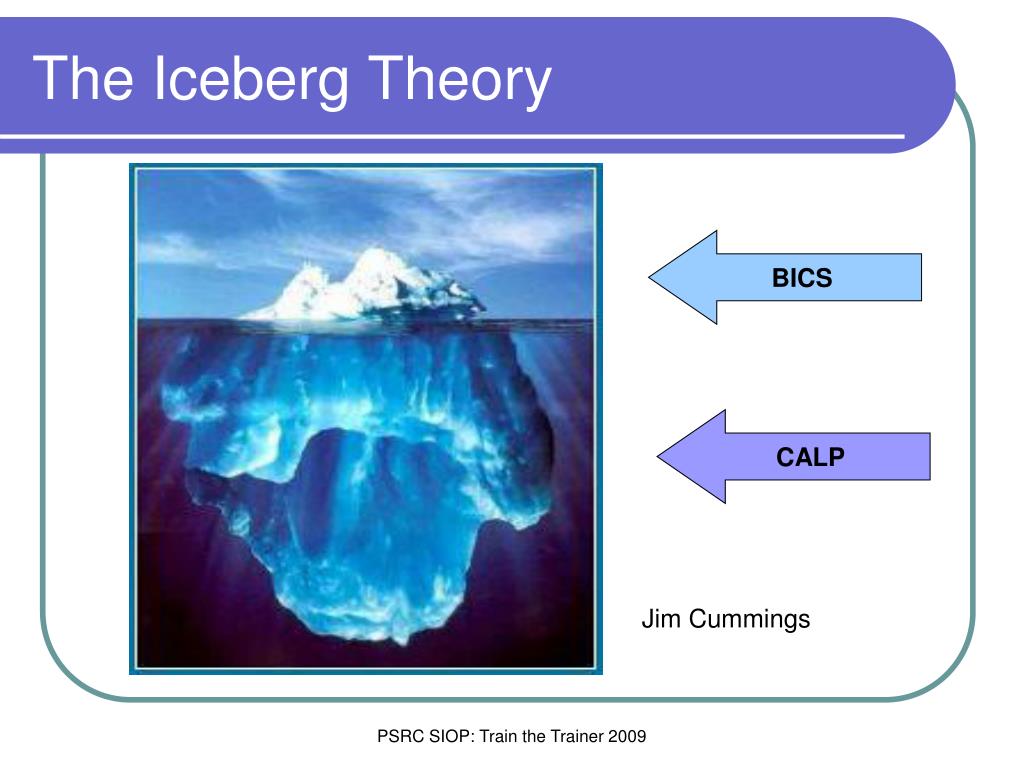 The Iceberg Theory

BICS

CALP

Jim Cummings

PSRC SIOP: Train the Trainer 2009